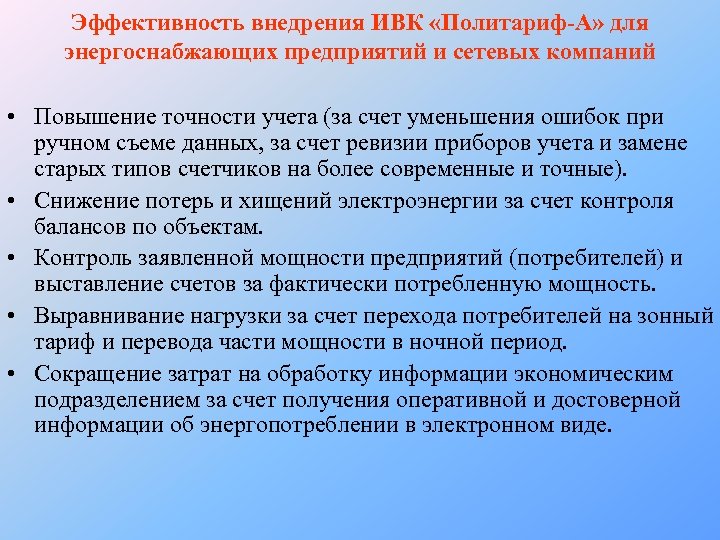 Эффективность внедрения ИВК «Политариф-А» для энергоснабжающих предприятий и сетевых компаний

• Повышение точности учета (за счет уменьшения ошибок при ручном съеме данных, за счет ревизии приборов учета и замене старых типов счетчиков на более современные и точные).
• Снижение потерь и хищений электроэнергии за счет контроля балансов по объектам.
• Контроль заявленной мощности предприятий (потребителей) и выставление счетов за фактически потребленную мощность.
• Выравнивание нагрузки за счет перехода потребителей на зонный тариф и перевода части мощности в ночной период.
• Сокращение затрат на обработку информации экономическим подразделением за счет получения оперативной и достоверной информации об энергопотреблении в электронном виде.